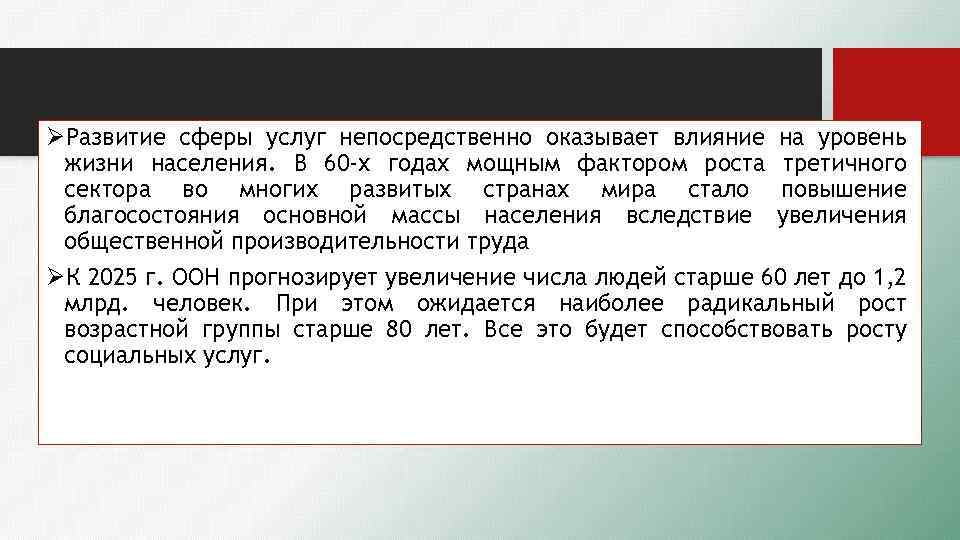 ➢Развитие сферы услуг непосредственно оказывает влияние на уровень жизни населения. В 60-х годах мощным фактором роста третичного сектора во многих развитых странах мира стало повышение благосостояния основной массы населения вследствие увеличения общественной производительности труда

➢К 2025 г. ООН прогнозирует увеличение числа людей старше 60 лет до 1,2 млрд. человек. При этом ожидается наиболее радикальный рост возрастной группы старше 80 лет. Все это будет способствовать росту социальных услуг.